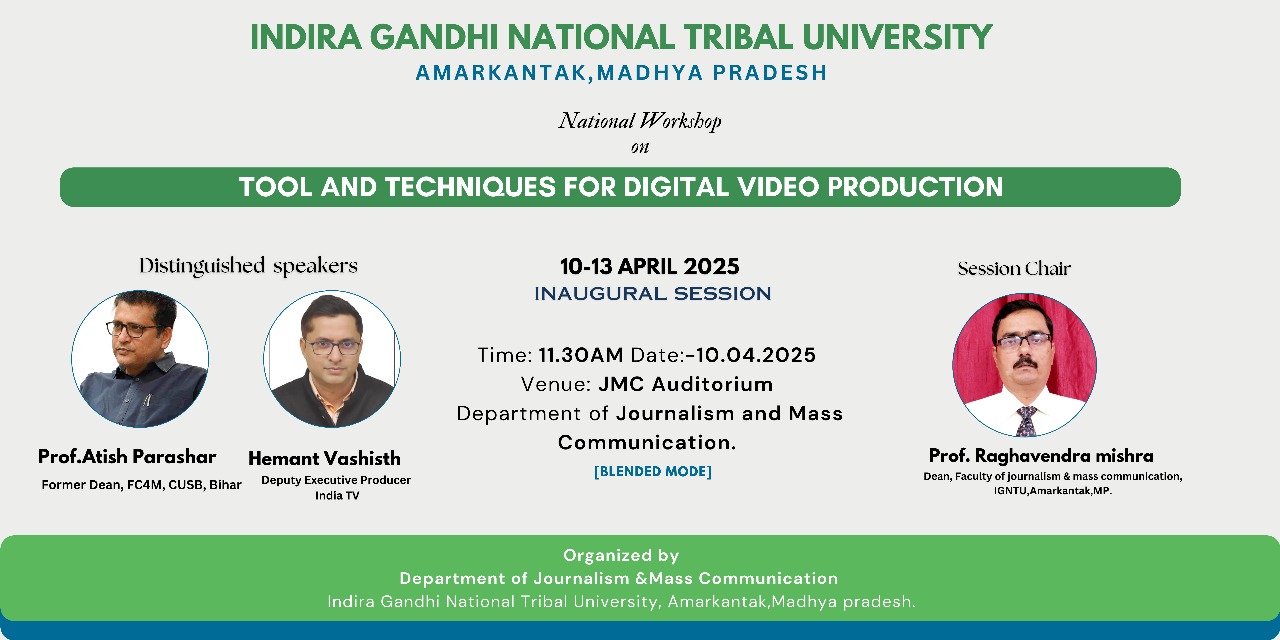 INDIRA GANDHI NATIONAL TRIBAL UNIVERSITY
AMARKANTAK,MADHYA PRADESH

National Workshop
on

TOOL AND TECHNIQUES FOR DIGITAL VIDEO PRODUCTION

Distinguished speakers

Prof.Atish Parashar
Former Dean, FC4M, CUSB, Bihar

Hemant Vashisth
Deputy Executive Producer
India TV

10-13 APRIL 2025
INAUGURAL SESSION

Time: 11.30AM Date:-10.04.2025
Venue: JMC Auditorium
Department of Journalism and Mass Communication.
[BLENDED MODE]

Session Chair

Prof. Raghavendra mishra
Dean, Faculty of journalism & mass communication, IGNTU,Amarkantak,MP.

Organized by
Department of Journalism &Mass Communication
Indira Gandhi National Tribal University, Amarkantak,Madhya pradesh.